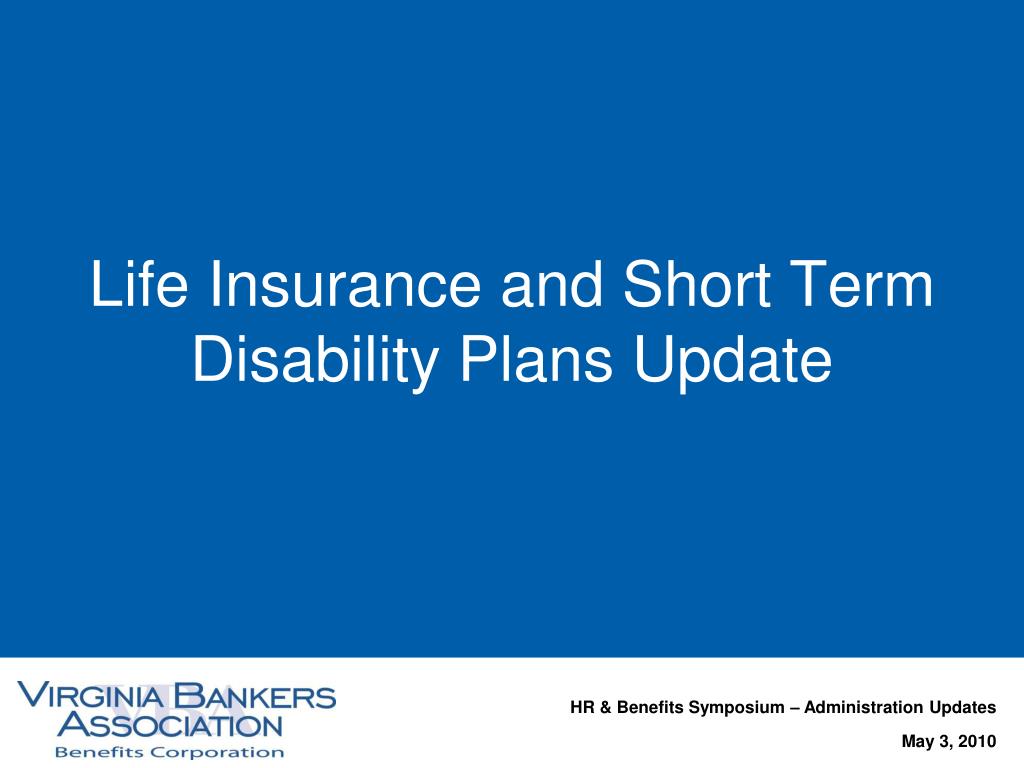 Life Insurance and Short Term Disability Plans Update

VIRGINIA BANKERS ASSOCIATION
Benefits Corporation

HR & Benefits Symposium – Administration Updates

May 3, 2010